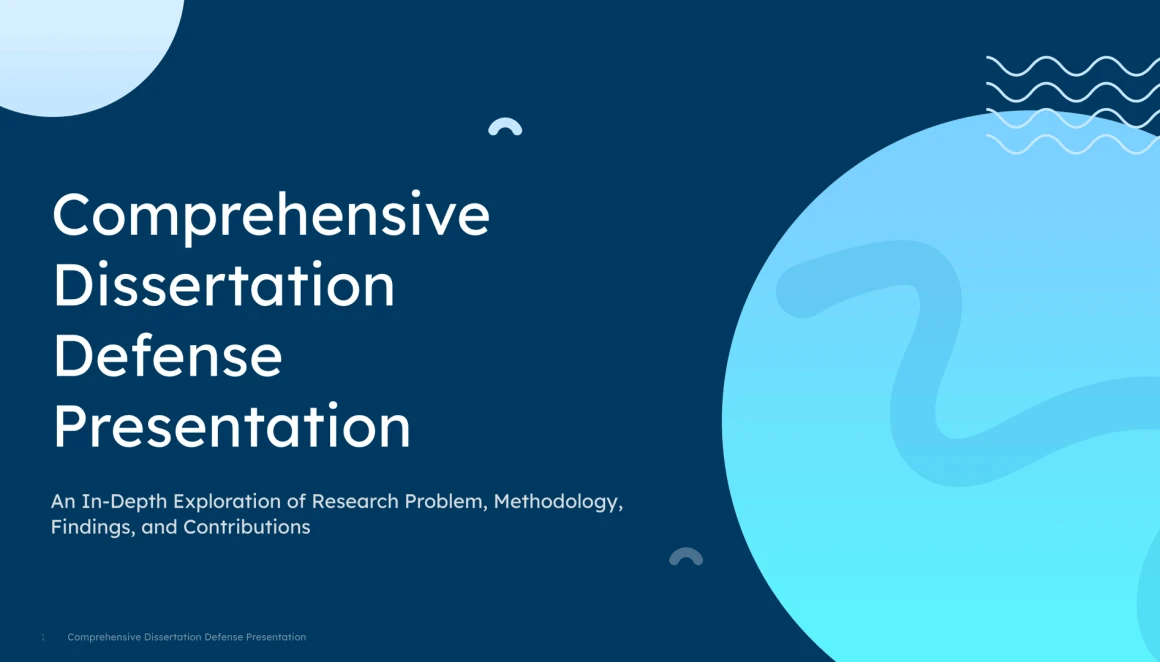 Comprehensive Dissertation Defense Presentation

An In-Depth Exploration of Research Problem, Methodology, Findings, and Contributions

1 Comprehensive Dissertation Defense Presentation